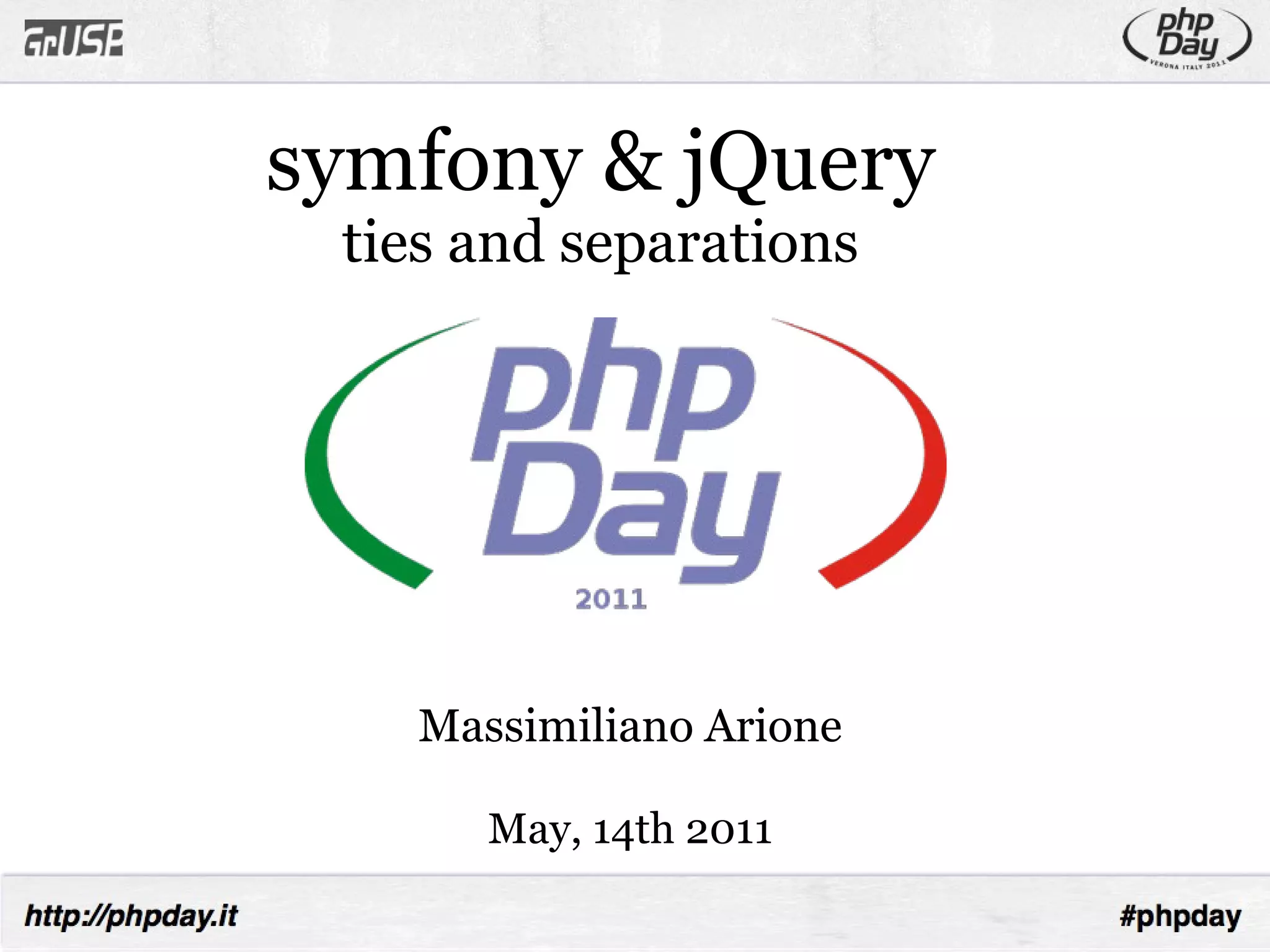 GrUSP

php Day
VERONA ITALY 2011

symfony & jQuery
ties and separations

php Day
2011

Massimiliano Arione

May, 14th 2011

http://phpday.it

#phpday